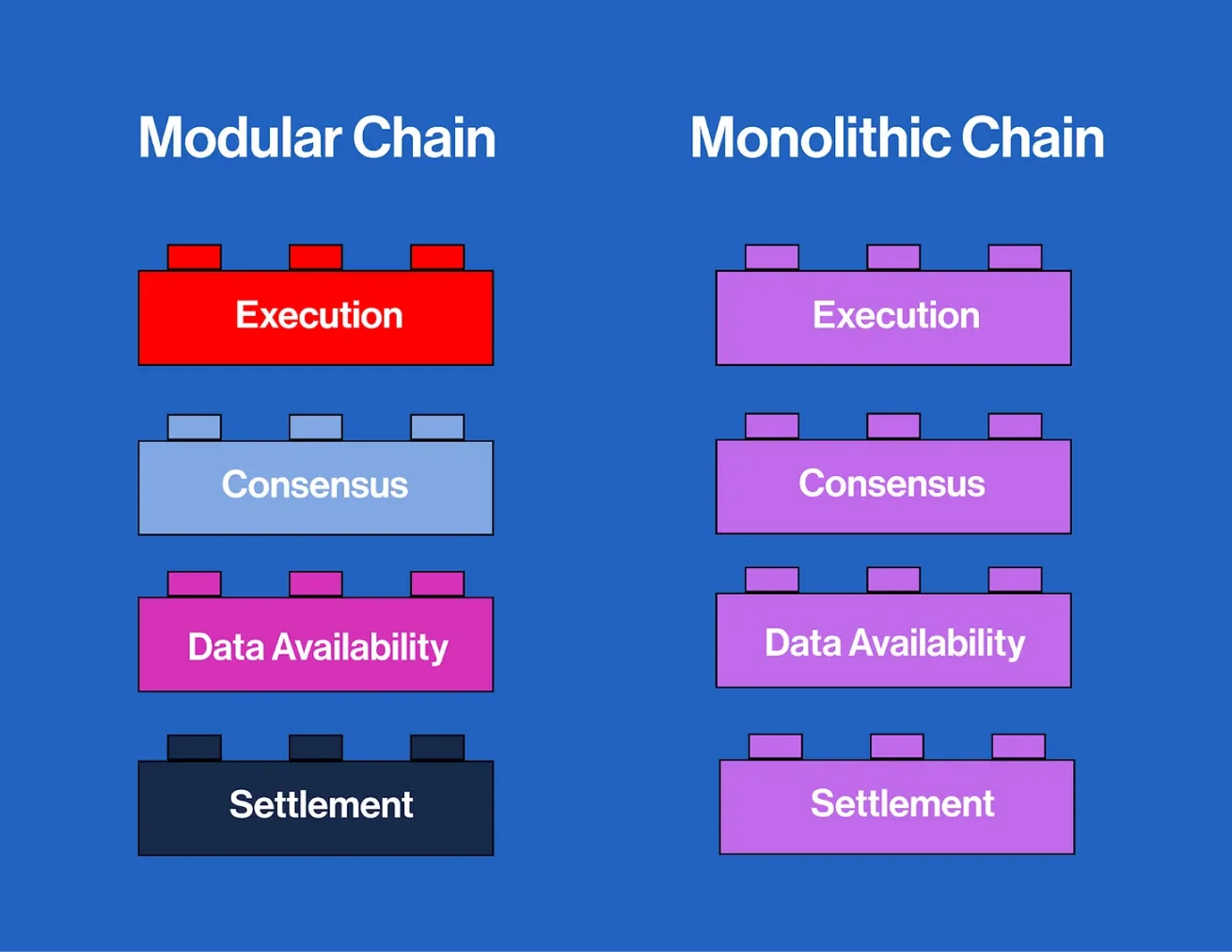 Modular Chain

Execution

Consensus

Data Availability

Settlement

Monolithic Chain

Execution

Consensus

Data Availability

Settlement